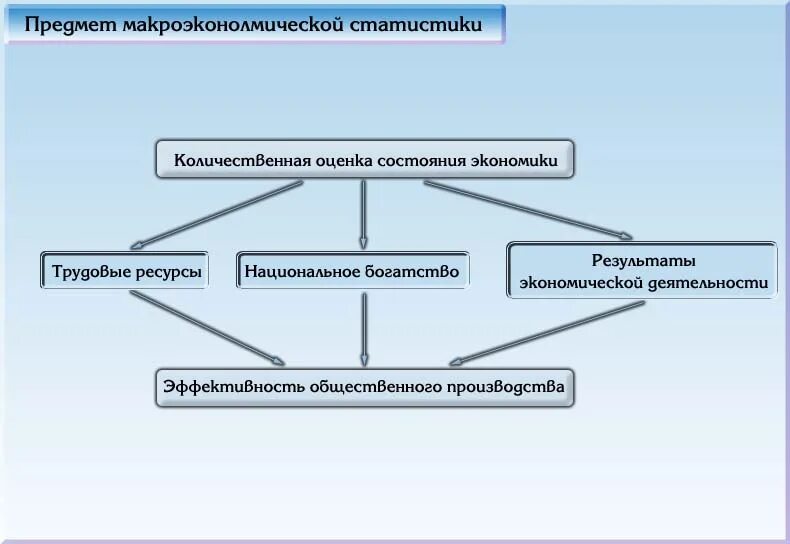 Предмет макроэконолмической статистики

Количественная оценка состояния экономики

Трудовые ресурсы

Национальное богатство

Результаты экономической деятельности

Эффективность общественного производства